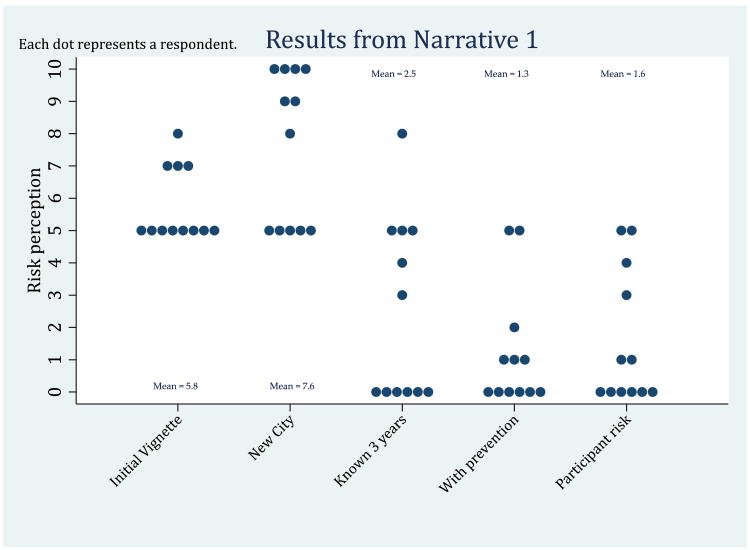 Each dot represents a respondent.

Results from Narrative 1

Risk perception

10
9
8
7
6
5
4
3
2
1
0

Mean = 2.5
Mean = 1.3
Mean = 1.6
Mean = 5.8
Mean = 7.6

Initial Vignette
New City
Known 3 years
With prevention
Participant risk